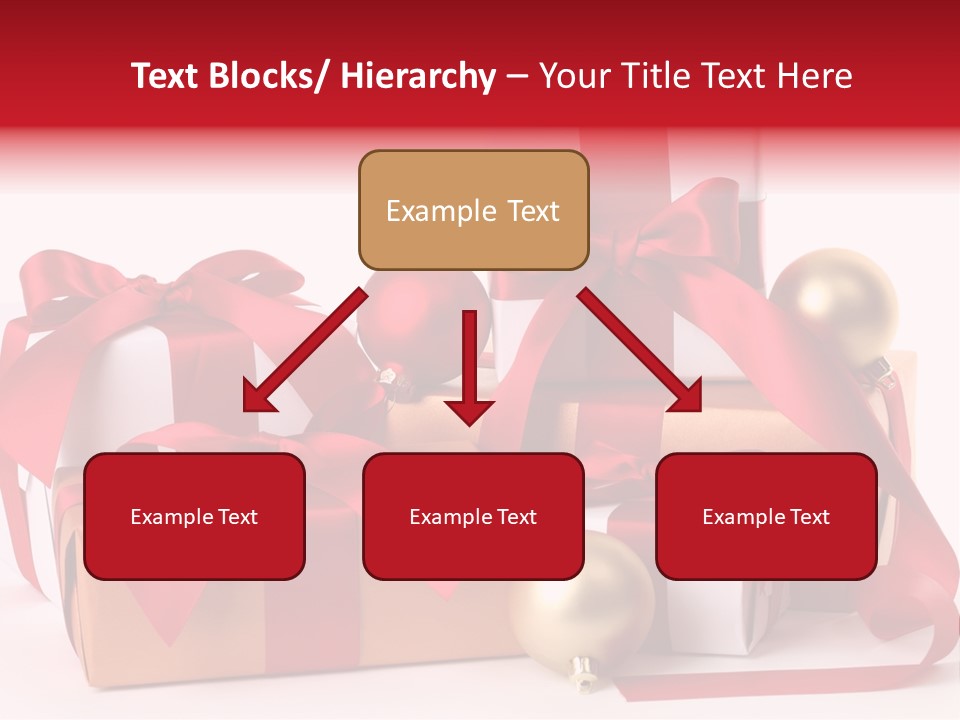 Text Blocks/ Hierarchy – Your Title Text Here

Example Text

Example Text

Example Text

Example Text